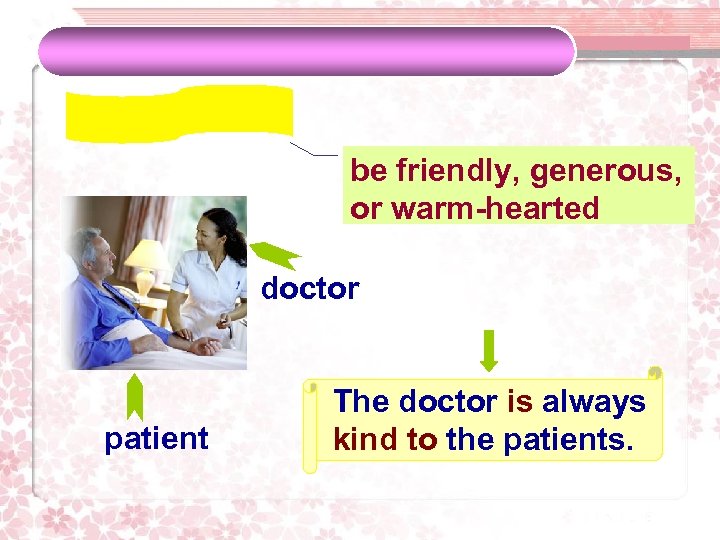 be friendly, generous, or warm-hearted

doctor

patient

The doctor is always kind to the patients.